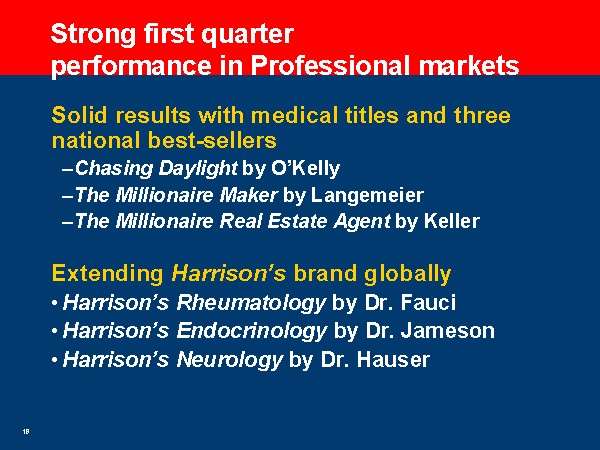 Strong first quarter performance in Professional markets

Solid results with medical titles and three national best-sellers

–Chasing Daylight by O'Kelly

–The Millionaire Maker by Langemeier

–The Millionaire Real Estate Agent by Keller

Extending Harrison's brand globally

• Harrison's Rheumatology by Dr. Fauci

• Harrison's Endocrinology by Dr. Jameson

• Harrison's Neurology by Dr. Hauser

18